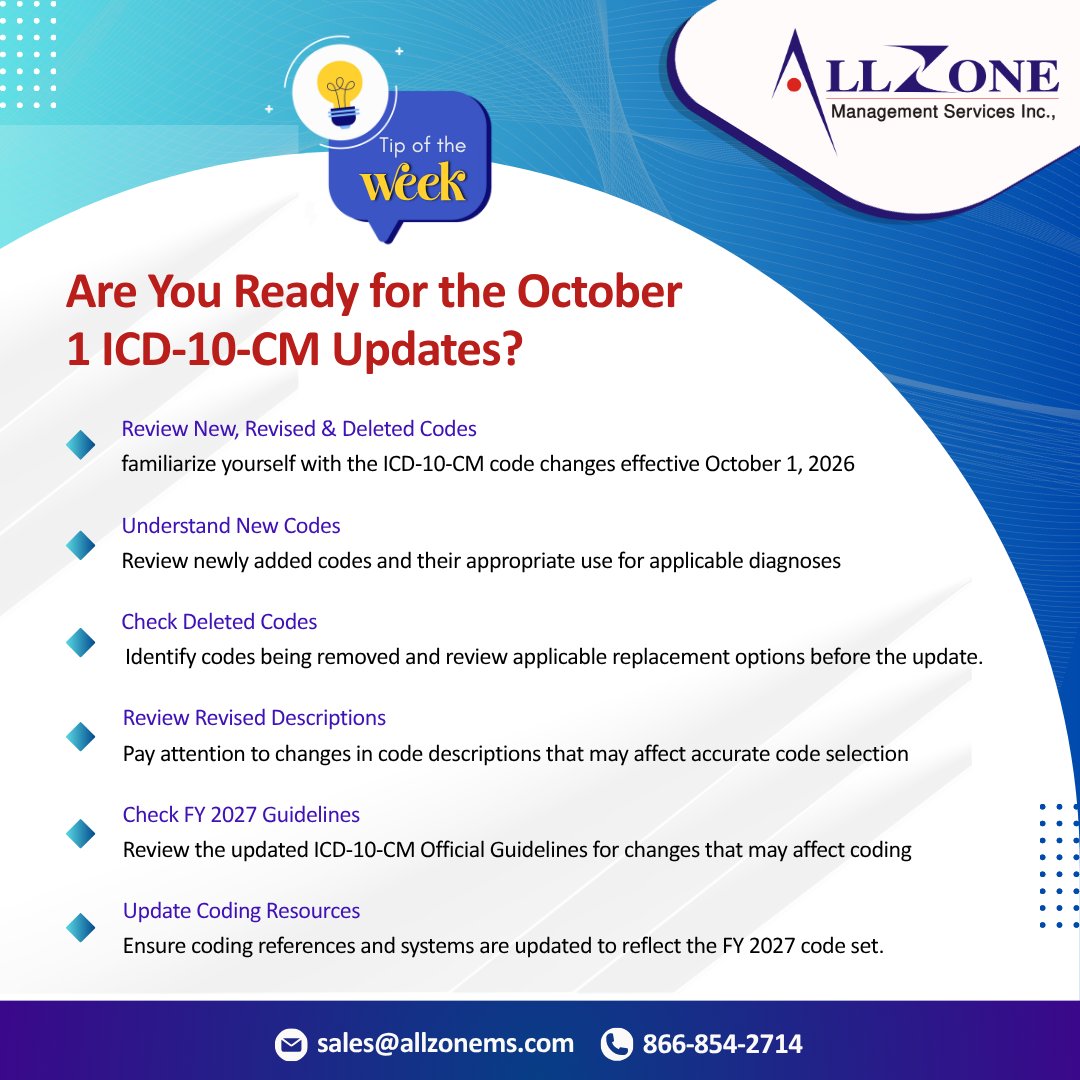 Tip of the week

ALLZONE
Management Services Inc.,

Are You Ready for the October 1 ICD-10-CM Updates?

Review New, Revised & Deleted Codes
familiarize yourself with the ICD-10-CM code changes effective October 1, 2026

Understand New Codes
Review newly added codes and their appropriate use for applicable diagnoses

Check Deleted Codes
Identify codes being removed and review applicable replacement options before the update.

Review Revised Descriptions
Pay attention to changes in code descriptions that may affect accurate code selection

Check FY 2027 Guidelines
Review the updated ICD-10-CM Official Guidelines for changes that may affect coding

Update Coding Resources
Ensure coding references and systems are updated to reflect the FY 2027 code set.

sales@allzonems.com 866-854-2714